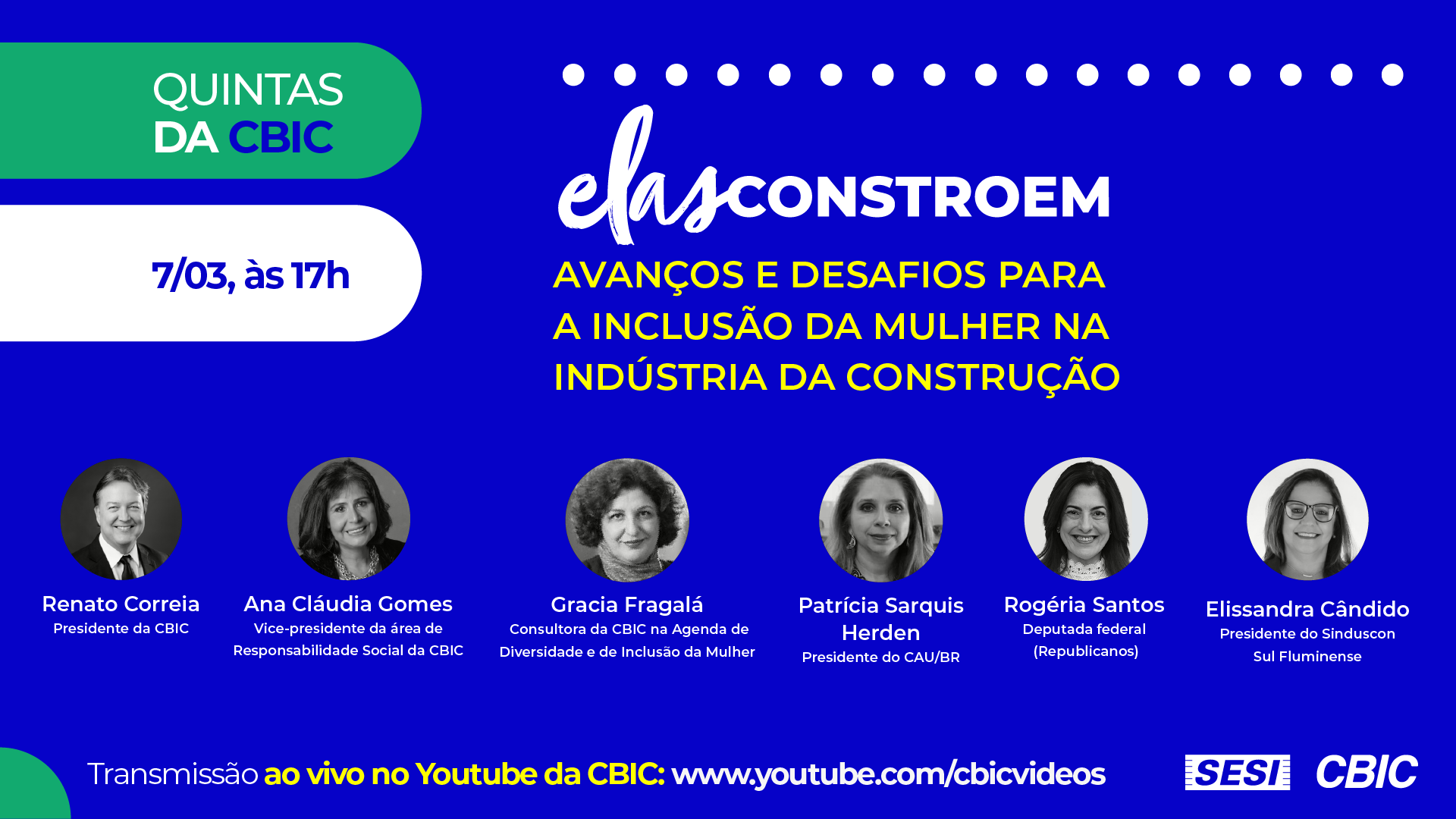 QUINTAS DA CBIC

7/03, às 17h

elas CONSTROEM

AVANÇOS E DESAFIOS PARA A INCLUSÃO DA MULHER NA INDÚSTRIA DA CONSTRUÇÃO

Renato Correia
Presidente da CBIC

Ana Cláudia Gomes
Vice-presidente da área de Responsabilidade Social da CBIC

Gracia Fragalá
Consultora da CBIC na Agenda de Diversidade e de Inclusão da Mulher

Patrícia Sarquis Herden
Presidente do CAU/BR

Rogéria Santos
Deputada federal (Republicanos)

Elissandra Cândido
Presidente do Sinduscon Sul Fluminense

Transmissão ao vivo no Youtube da CBIC: www.youtube.com/cbicvideos

SESI CBIC